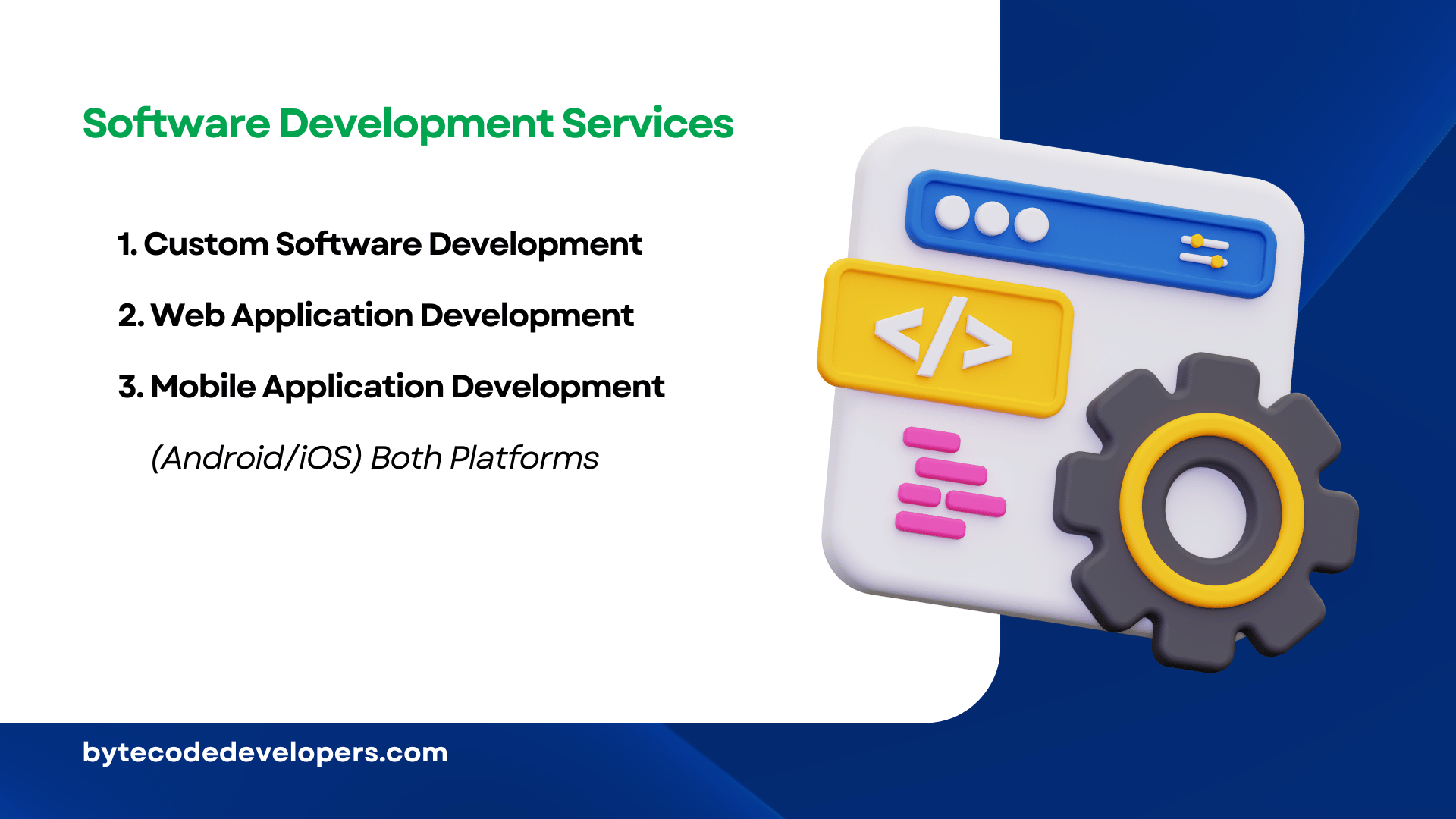 Software Development Services

1. Custom Software Development

2. Web Application Development

3. Mobile Application Development

(Android/iOS) Both Platforms

</>

bytecodedevelopers.com